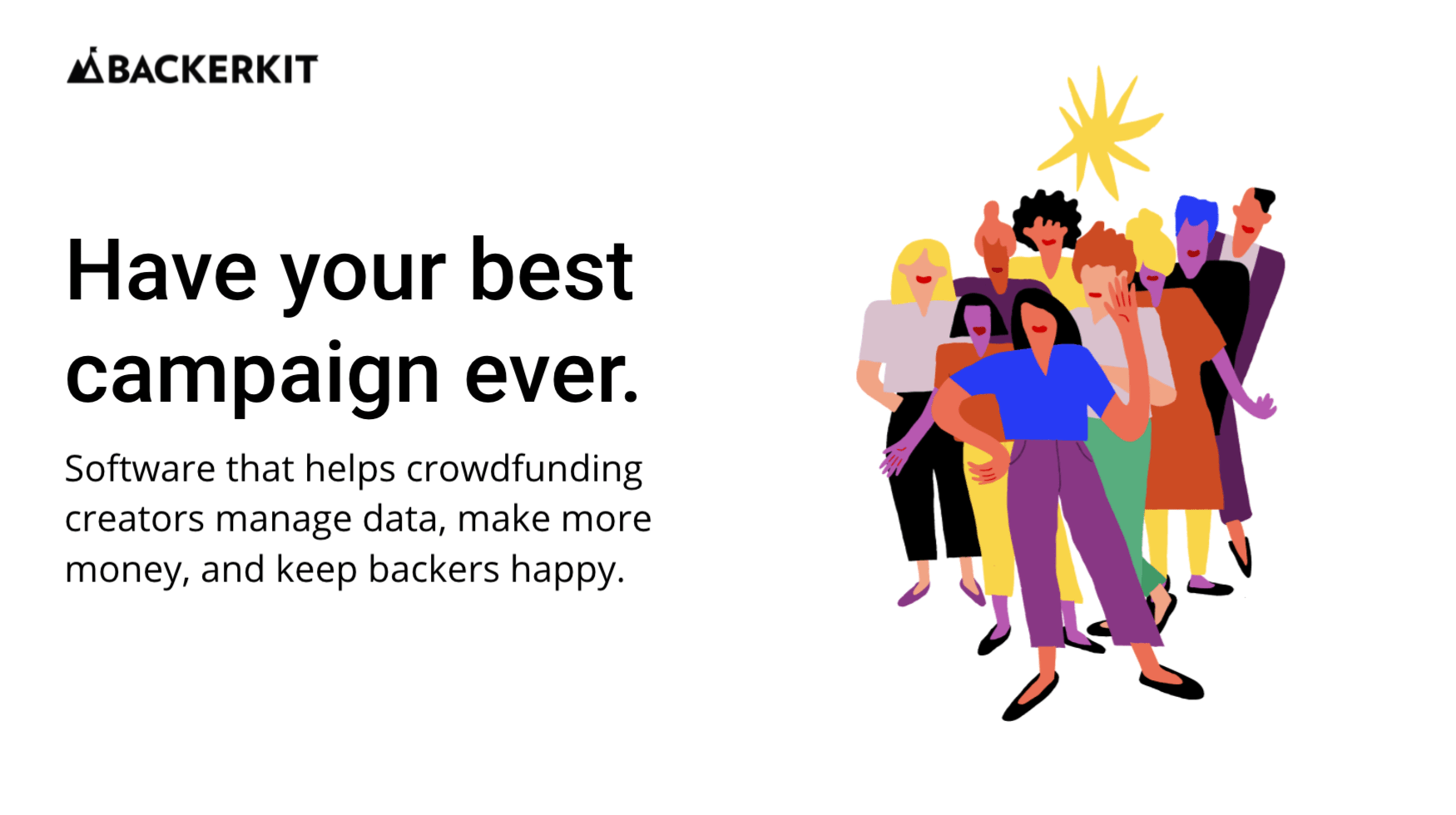 BACKERKIT

Have your best campaign ever.

Software that helps crowdfunding creators manage data, make more money, and keep backers happy.